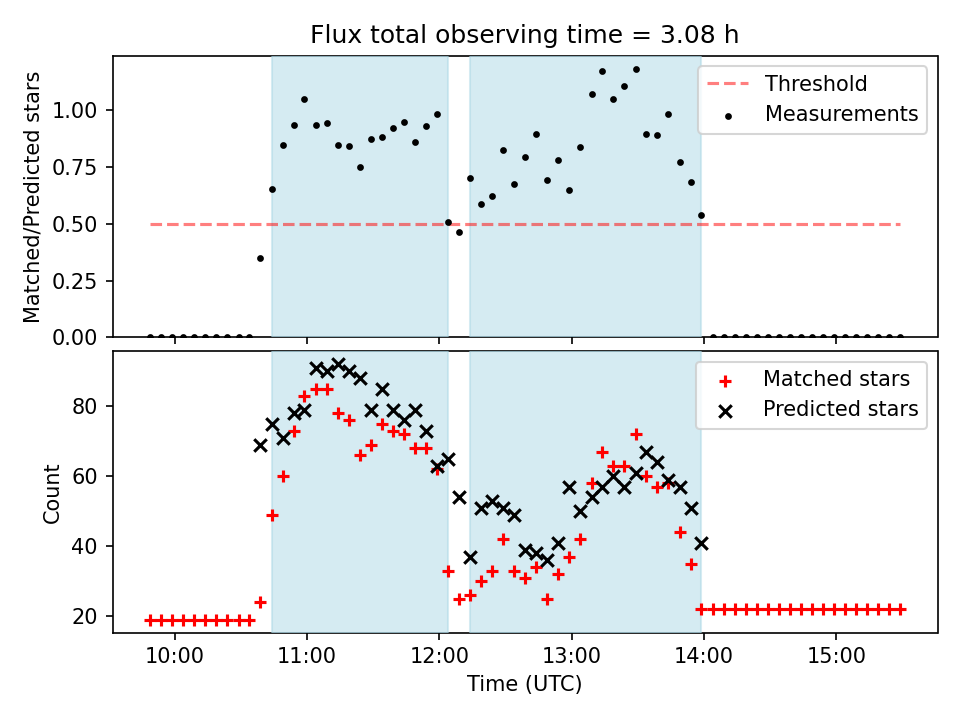 Flux total observing time = 3.08 h

Matched/Predicted stars

1.00
0.75
0.50
0.25
0.00

Threshold
Measurements

Count

80
60
40
20

Matched stars
Predicted stars

10:00
11:00
12:00
13:00
14:00
15:00

Time (UTC)